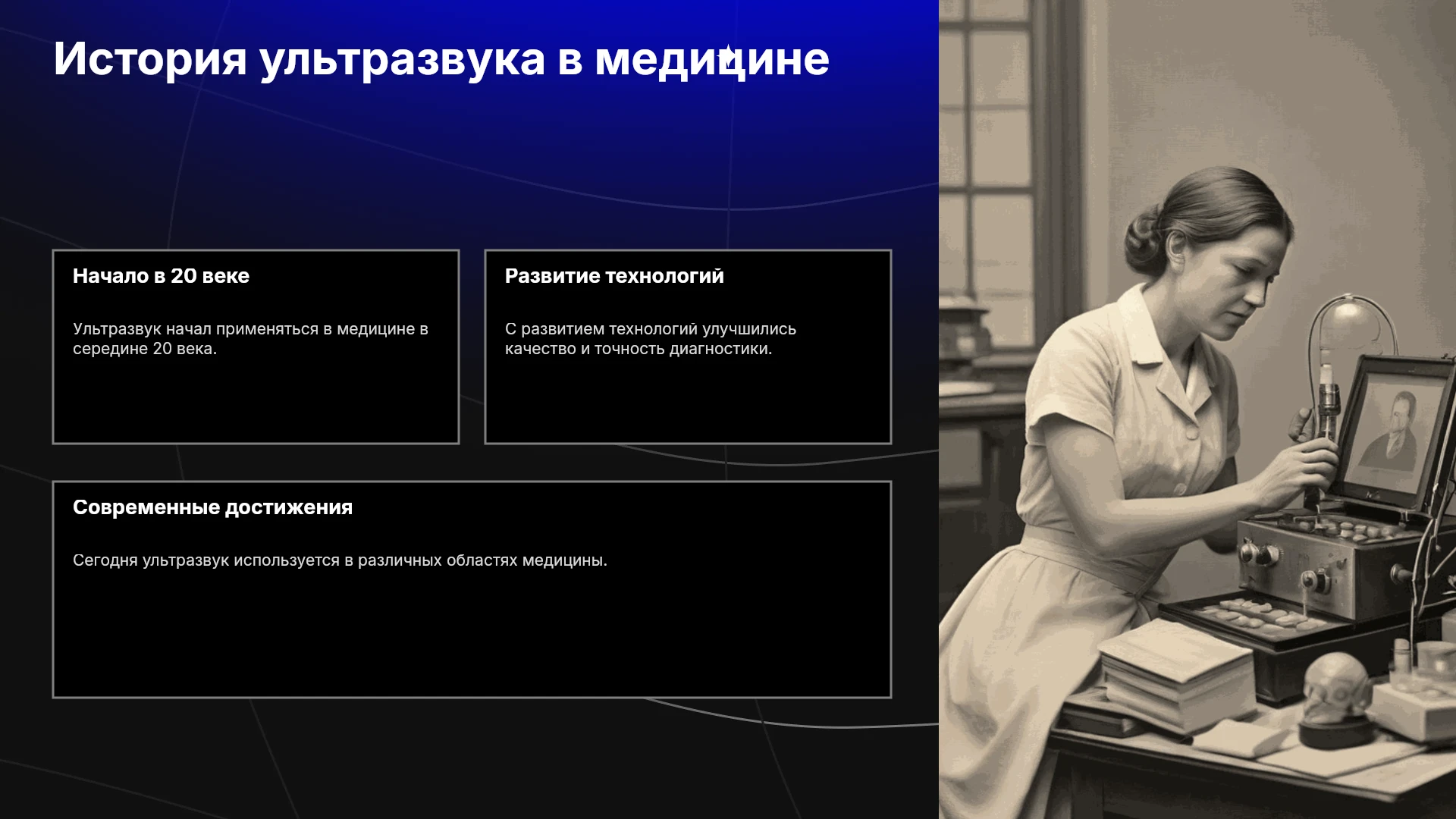 История ультразвука в медицине

Начало в 20 веке

Ультразвук начал применяться в медицине в середине 20 века.

Развитие технологий

С развитием технологий улучшились качество и точность диагностики.

Современные достижения

Сегодня ультразвук используется в различных областях медицины.